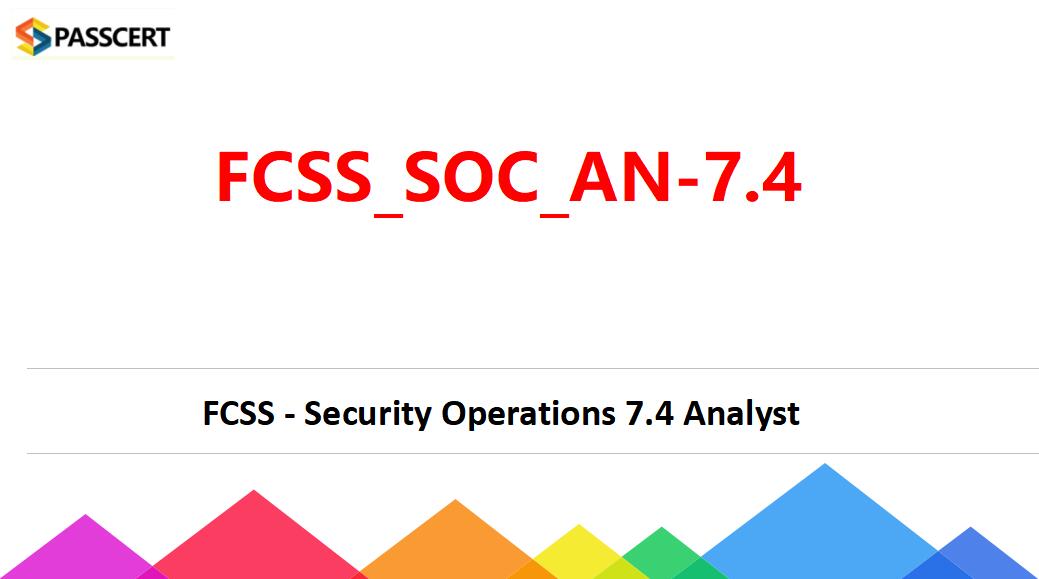 PASSCERT

FCSS_SOC_AN-7.4

FCSS - Security Operations 7.4 Analyst